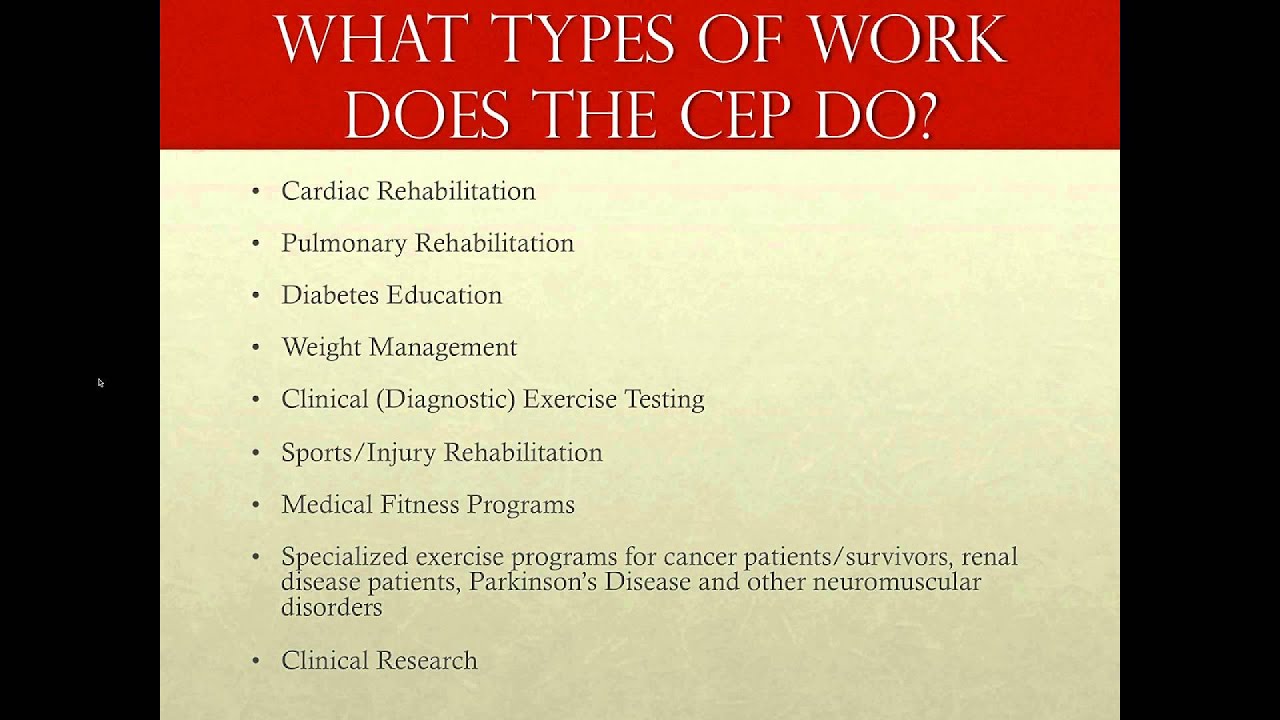 WHAT TYPES OF WORK DOES THE CEP DO?

• Cardiac Rehabilitation

• Pulmonary Rehabilitation

• Diabetes Education

• Weight Management

• Clinical (Diagnostic) Exercise Testing

• Sports/Injury Rehabilitation

• Medical Fitness Programs

• Specialized exercise programs for cancer patients/survivors, renal disease patients, Parkinson's Disease and other neuromuscular disorders

• Clinical Research